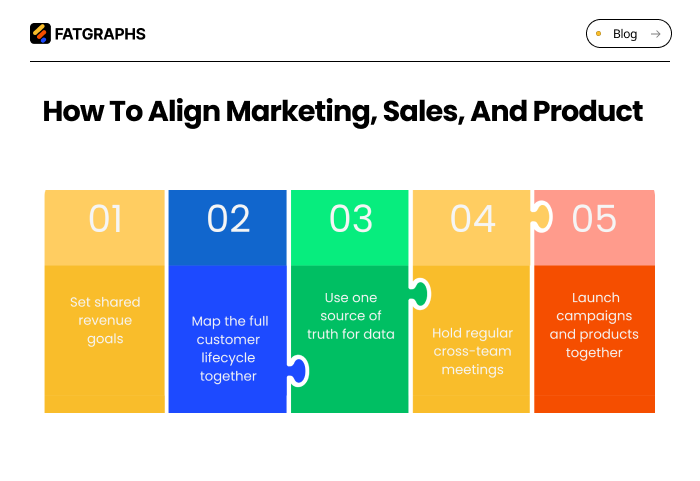 FATGRAPHS

Blog

How To Align Marketing, Sales, And Product

01

Set shared revenue goals

02

Map the full customer lifecycle together

03

Use one source of truth for data

04

Hold regular cross-team meetings

05

Launch campaigns and products together